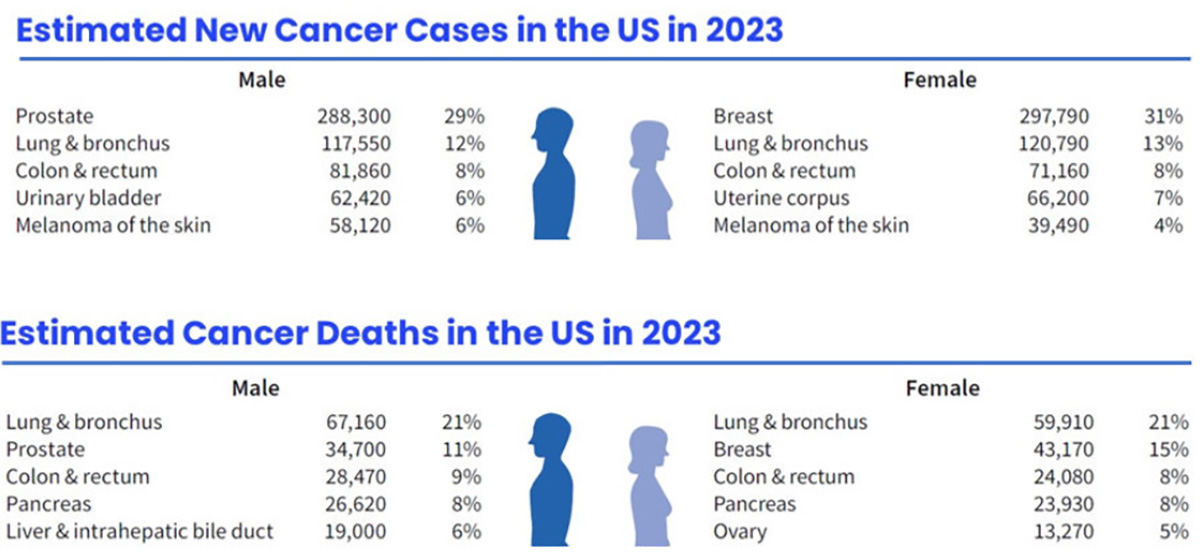 Estimated New Cancer Cases in the US in 2023

Male

| | | |
|---|---|---|
| Prostate | 288,300 | 29% |
| Lung & bronchus | 117,550 | 12% |
| Colon & rectum | 81,860 | 8% |
| Urinary bladder | 62,420 | 6% |
| Melanoma of the skin | 58,120 | 6% |

Female

| | | |
|---|---|---|
| Breast | 297,790 | 31% |
| Lung & bronchus | 120,790 | 13% |
| Colon & rectum | 71,160 | 8% |
| Uterine corpus | 66,200 | 7% |
| Melanoma of the skin | 39,490 | 4% |

Estimated Cancer Deaths in the US in 2023

Male

| | | |
|---|---|---|
| Lung & bronchus | 67,160 | 21% |
| Prostate | 34,700 | 11% |
| Colon & rectum | 28,470 | 9% |
| Pancreas | 26,620 | 8% |
| Liver & intrahepatic bile duct | 19,000 | 6% |

Female

| | | |
|---|---|---|
| Lung & bronchus | 59,910 | 21% |
| Breast | 43,170 | 15% |
| Colon & rectum | 24,080 | 8% |
| Pancreas | 23,930 | 8% |
| Ovary | 13,270 | 5% |